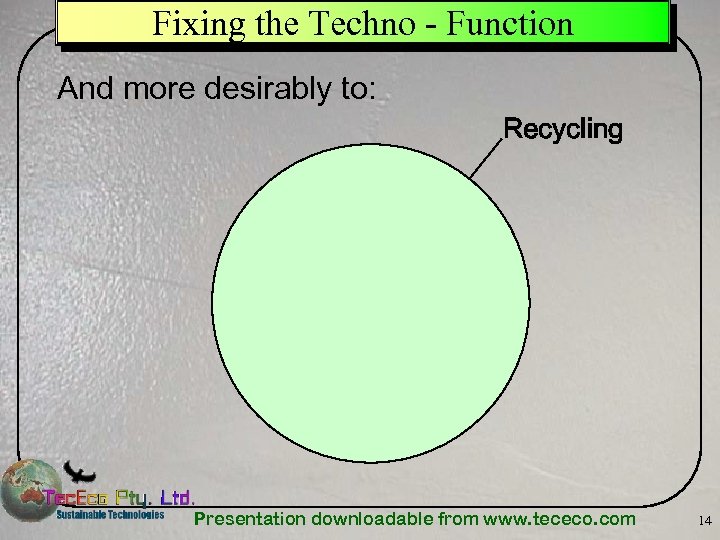 Fixing the Techno - Function

And more desirably to:

Recycling

TecEco Pty. Ltd.
Sustainable Technologies

Presentation downloadable from www.tececo.com

14